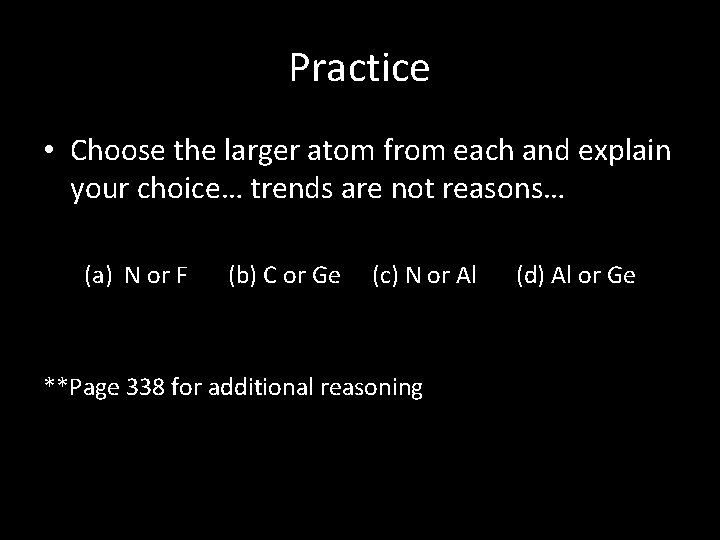 Practice

• Choose the larger atom from each and explain your choice… trends are not reasons…

(a) N or F (b) C or Ge (c) N or Al (d) Al or Ge

**Page 338 for additional reasoning